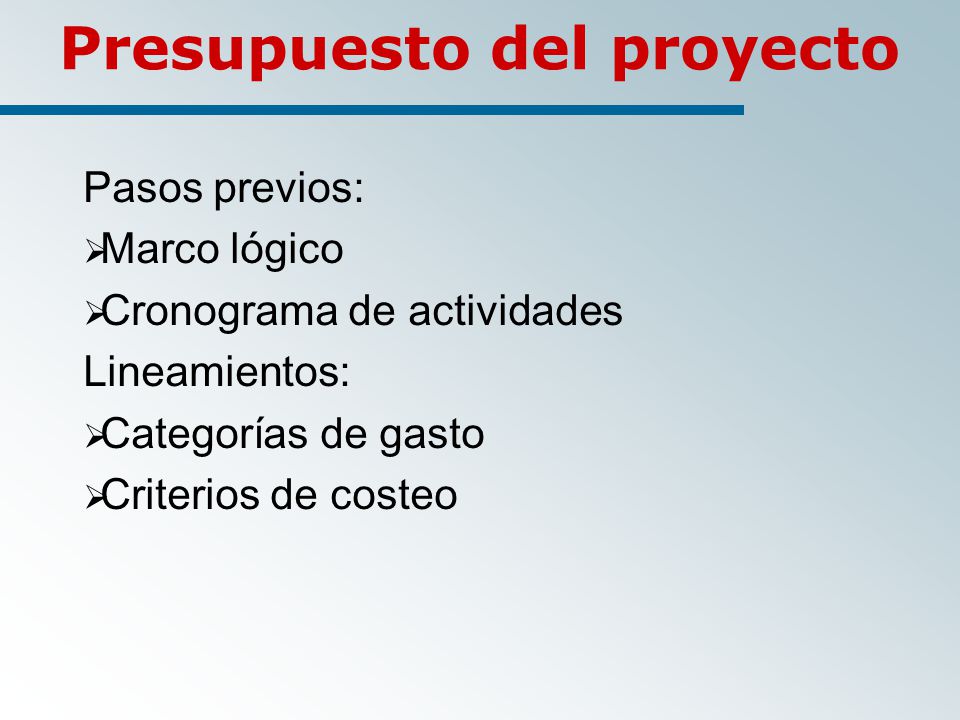 Presupuesto del proyecto

Pasos previos:

➢Marco lógico

➢Cronograma de actividades

Lineamientos:

➢Categorías de gasto

➢Criterios de costeo